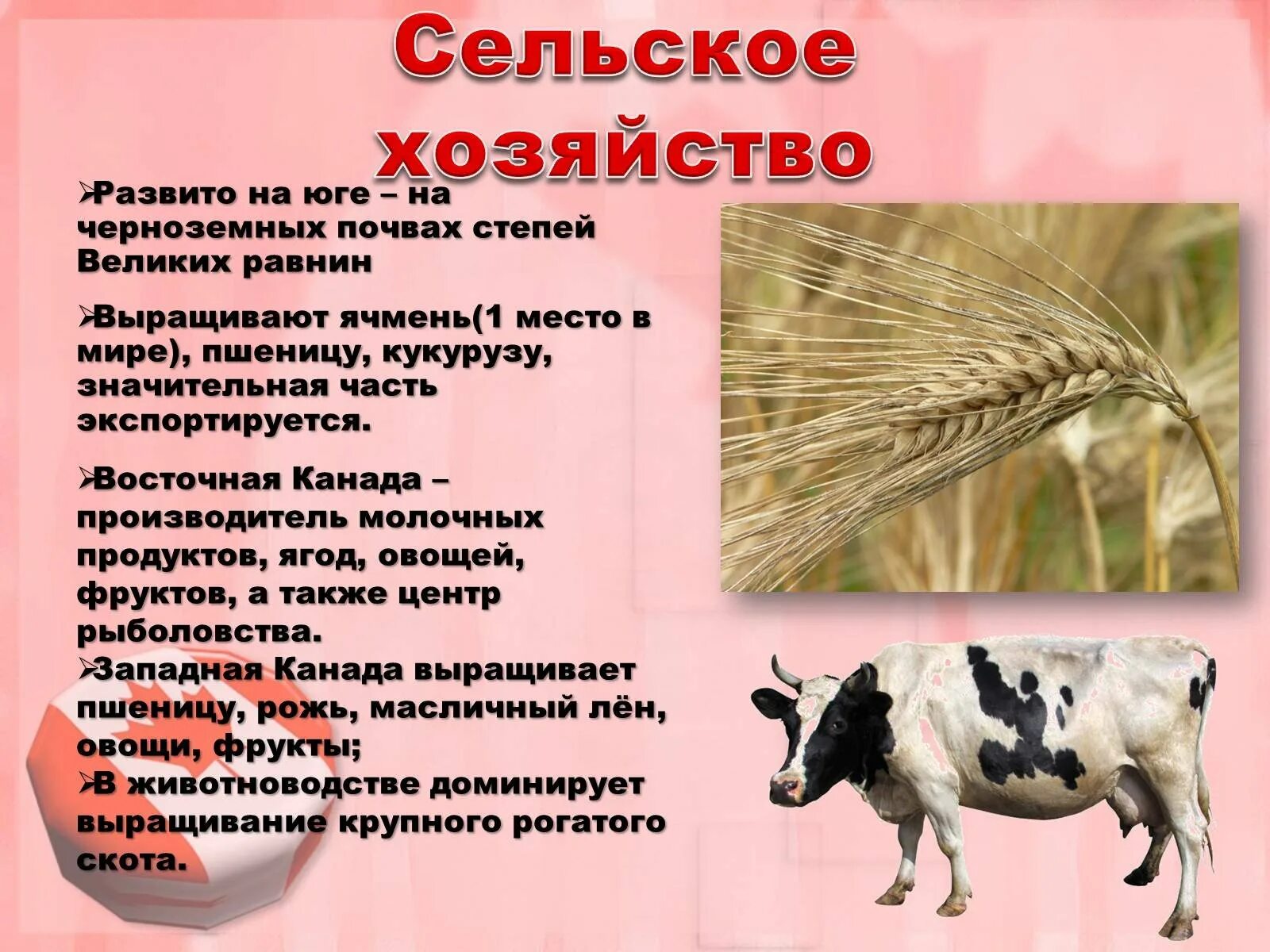 Сельское хозяйство

➢Развито на юге – на черноземных почвах степей Великих равнин

➢Выращивают ячмень(1 место в мире), пшеницу, кукурузу, значительная часть экспортируется.

➢Восточная Канада – производитель молочных продуктов, ягод, овощей, фруктов, а также центр рыболовства.

➢Западная Канада выращивает пшеницу, рожь, масличный лён, овощи, фрукты;

➢В животноводстве доминирует выращивание крупного рогатого скота.